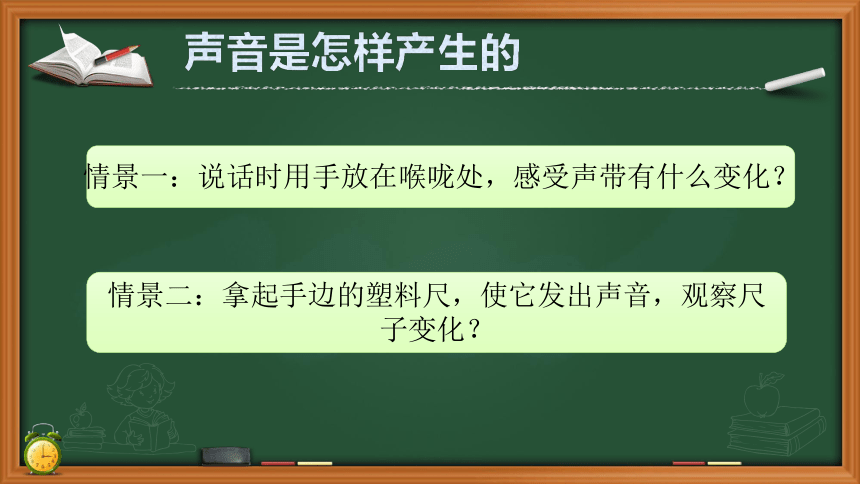 声音是怎样产生的

情景一：说话时用手放在喉咙处，感受声带有什么变化？

情景二：拿起手边的塑料尺，使它发出声音，观察尺子变化？